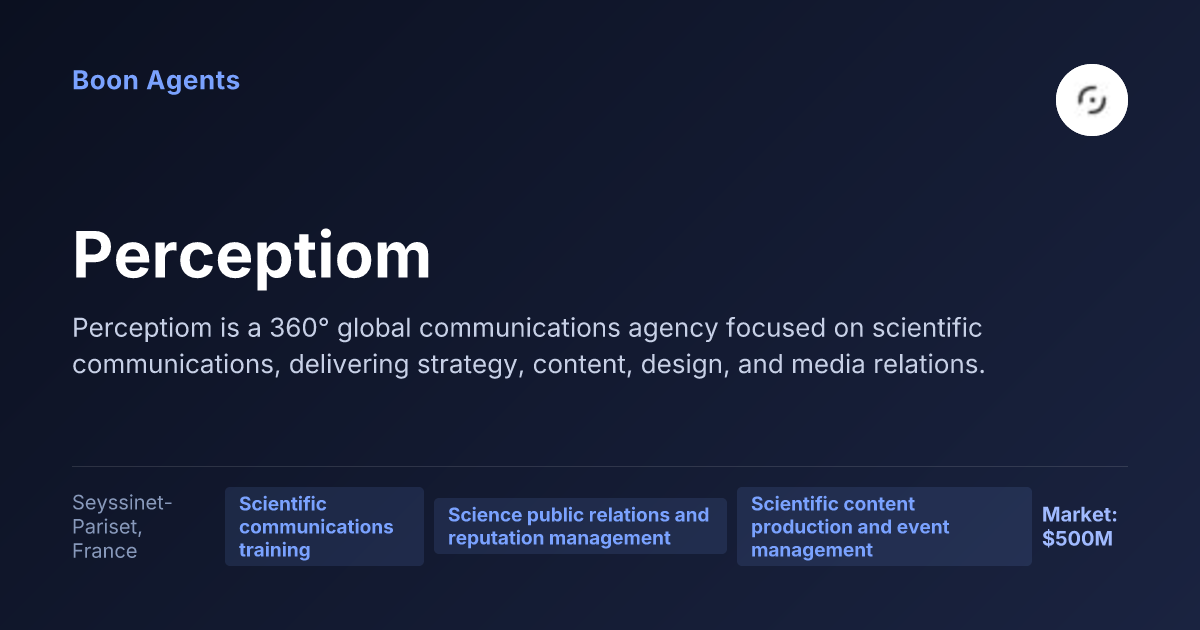 Boon Agents

Perceptiom

Perceptiom is a 360° global communications agency focused on scientific communications, delivering strategy, content, design, and media relations.

Seyssinet-Pariset, France

Scientific communications training

Science public relations and reputation management

Scientific content production and event management

Market: $500M